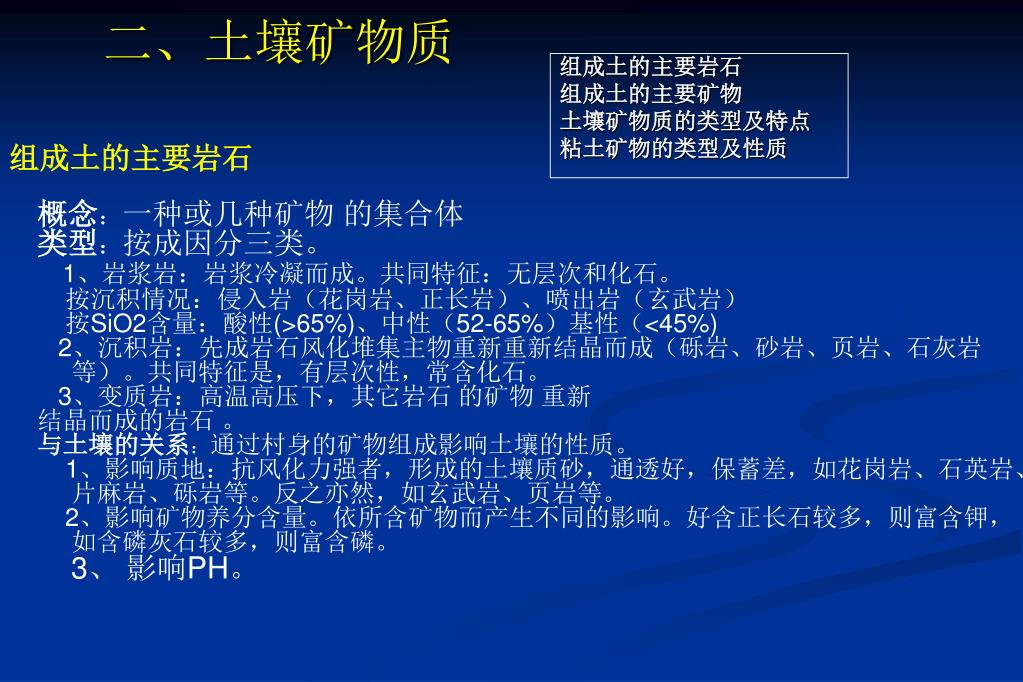 二、土壤矿物质

组成土的主要岩石
组成土的主要矿物
土壤矿物质的类型及特点
粘土矿物的类型及性质

组成土的主要岩石

概念：一种或几种矿物 的集合体
类型：按成因分三类。
1、岩浆岩：岩浆冷凝而成。共同特征：无层次和化石。
按沉积情况：侵入岩（花岗岩、正长岩）、喷出岩（玄武岩）
按SiO2含量：酸性(>65%)、中性（52-65%）基性（<45%)
2、沉积岩：先成岩石风化堆集主物重新重新结晶而成（砾岩、砂岩、页岩、石灰岩等）。共同特征是，有层次性，常含化石。
3、变质岩：高温高压下，其它岩石 的矿物 重新结晶而成的岩石 。
与土壤的关系：通过村身的矿物组成影响土壤的性质。
1、影响质地：抗风化力强者，形成的土壤质砂，通透好，保蓄差，如花岗岩、石英岩、片麻岩、砾岩等。反之亦然，如玄武岩、页岩等。
2、影响矿物养分含量。依所含矿物而产生不同的影响。好含正长石较多，则富含钾，如含磷灰石较多，则富含磷。
3、 影响PH。